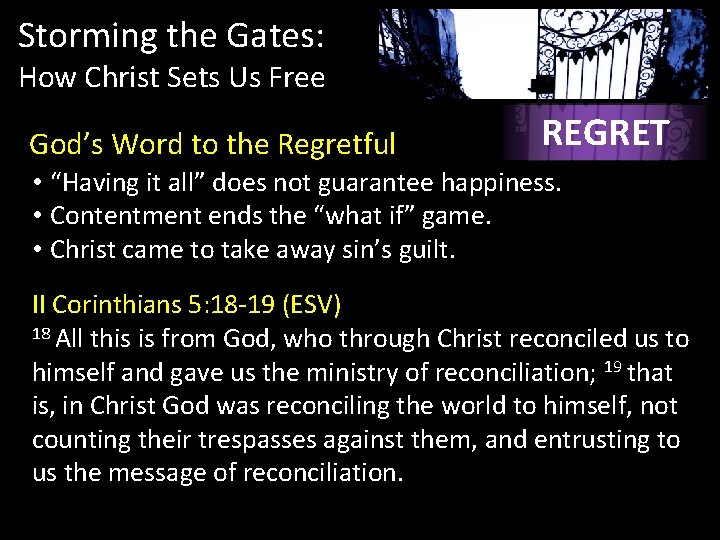 Storming the Gates:
How Christ Sets Us Free

REGRET

God’s Word to the Regretful
• “Having it all” does not guarantee happiness.
• Contentment ends the “what if” game.
• Christ came to take away sin’s guilt.

II Corinthians 5:18-19 (ESV)
$^{18}$ All this is from God, who through Christ reconciled us to himself and gave us the ministry of reconciliation; $^{19}$ that is, in Christ God was reconciling the world to himself, not counting their trespasses against them, and entrusting to us the message of reconciliation.